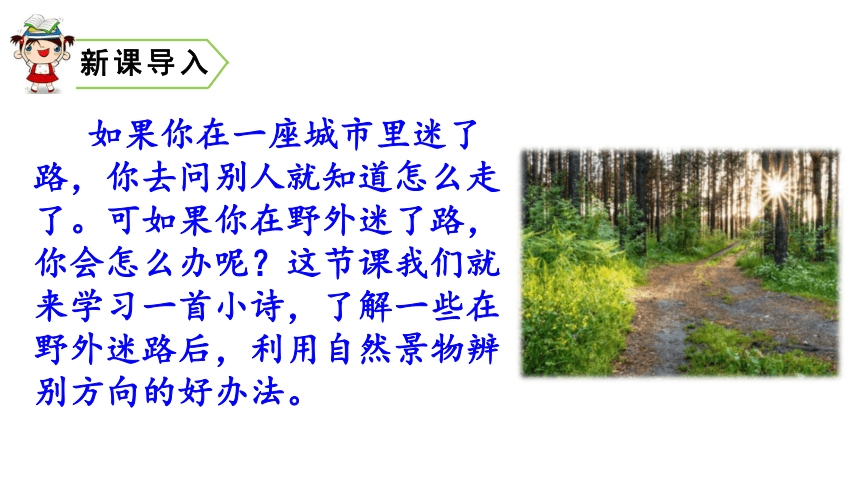 新课导入

如果你在一座城市里迷了路，你去问别人就知道怎么走了。可如果你在野外迷了路，你会怎么办呢？这节课我们就来学习一首小诗，了解一些在野外迷路后，利用自然景物辨别方向的好办法。